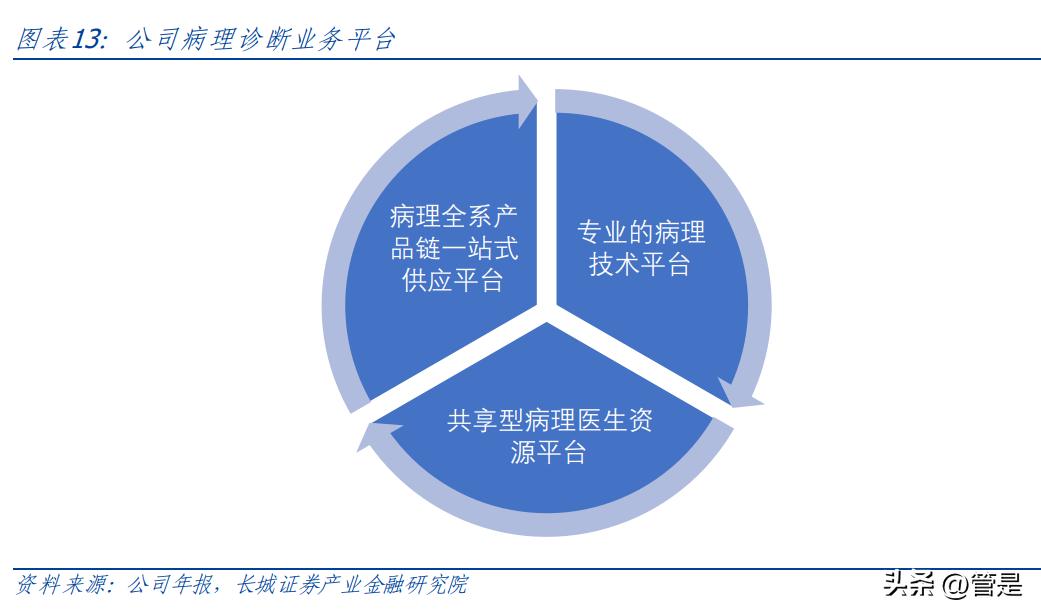 图表13：公司病理诊断业务平台

病理全系产品链一站式供应平台

专业的病理技术平台

共享型病理医生资源平台

资料来源：公司年报，长城证券产业金融研究院

头条 @管是